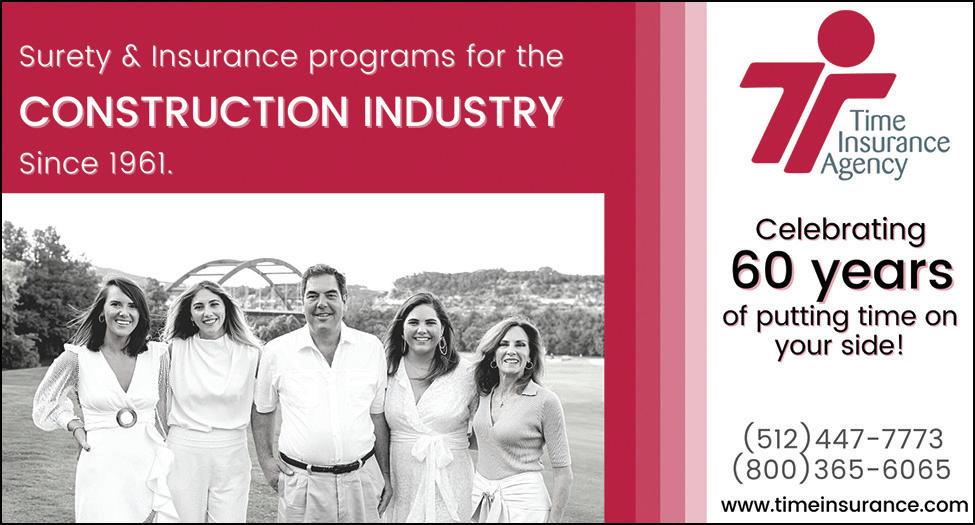 Surety & Insurance programs for the
CONSTRUCTION INDUSTRY
Since 1961.

Time Insurance Agency

Celebrating
60 years
of putting time on your side!

(512)447-7773
(800)365-6065
www.timeinsurance.com